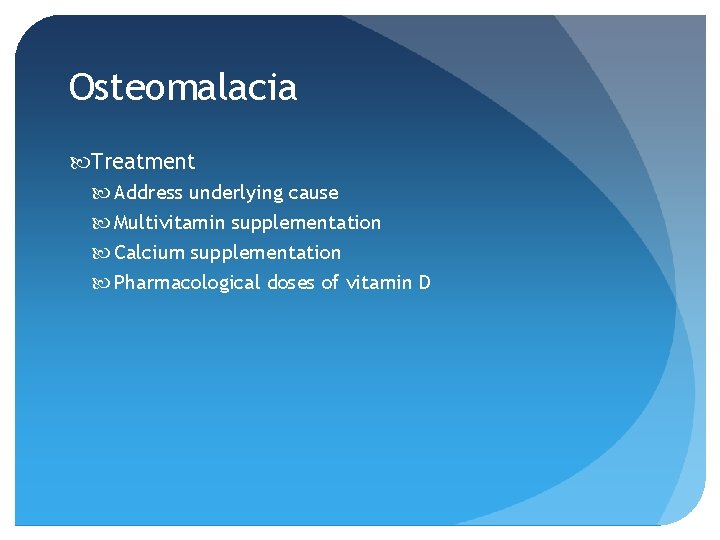 Osteomalacia

Treatment
Address underlying cause
Multivitamin supplementation
Calcium supplementation
Pharmacological doses of vitamin D